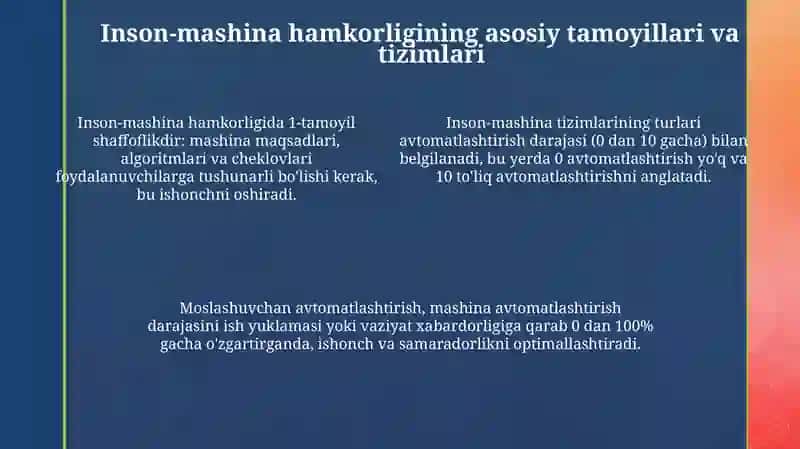 Inson-mashina hamkorligining asosiy tamoyillari va tizimlari

Inson-mashina hamkorligida 1-tamoyil shaffoflikdir: mashina maqsadlari, algoritmlari va cheklovlari foydalanuvchilarga tushunarli bo'lishi kerak, bu ishonchni oshiradi.

Inson-mashina tizimlarining turlari avtomatlashtirish darajasi (0 dan 10 gacha) bilan belgilanadi, bu yerda 0 avtomatlashtirish yo'q va 10 to'liq avtomatlashtirishni anglatadi.

Moslashuvchan avtomatlashtirish, mashina avtomatlashtirish darajasini ish yuklamasi yoki vaziyat xabardorligiga qarab 0 dan 100% gacha o'zgartirganda, ishonch va samaradorlikni optimallashtiradi.